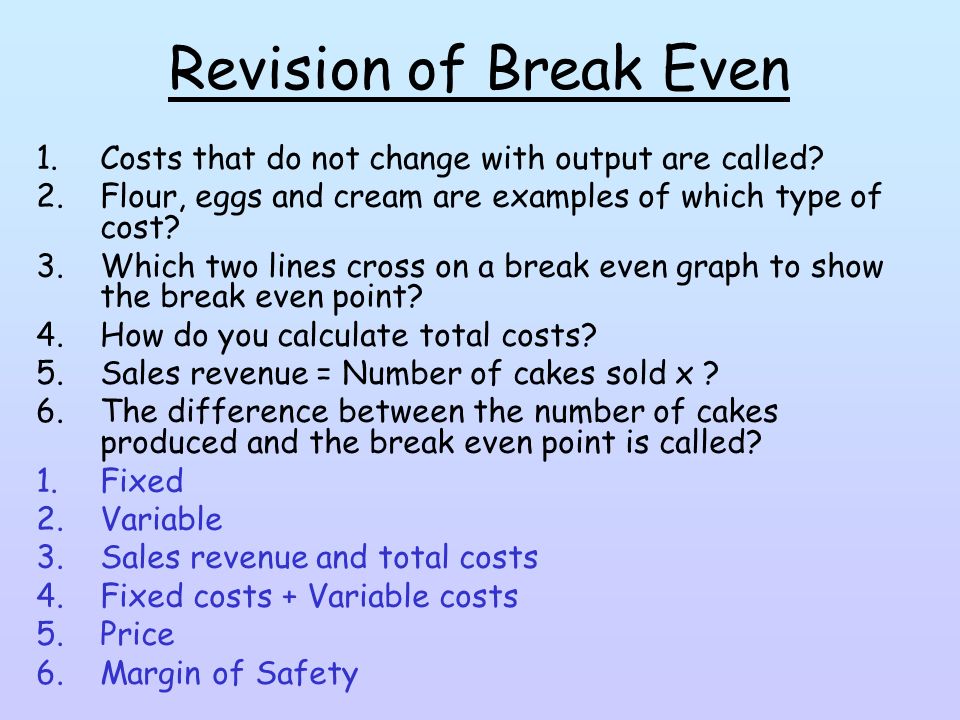 Revision of Break Even

1. Costs that do not change with output are called?
2. Flour, eggs and cream are examples of which type of cost?
3. Which two lines cross on a break even graph to show the break even point?
4. How do you calculate total costs?
5. Sales revenue = Number of cakes sold x ?
6. The difference between the number of cakes produced and the break even point is called?

1. Fixed
2. Variable
3. Sales revenue and total costs
4. Fixed costs + Variable costs
5. Price
6. Margin of Safety